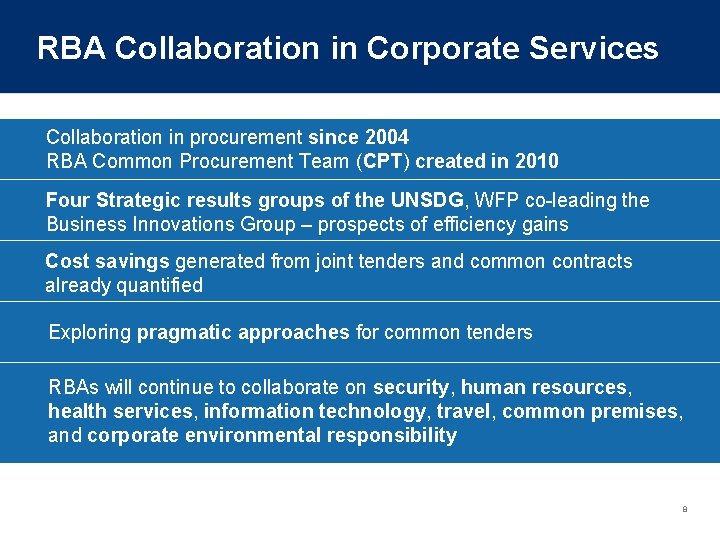 RBA Collaboration in Corporate Services

Collaboration in procurement since 2004
RBA Common Procurement Team (CPT) created in 2010

Four Strategic results groups of the UNSDG, WFP co-leading the Business Innovations Group – prospects of efficiency gains

Cost savings generated from joint tenders and common contracts already quantified

Exploring pragmatic approaches for common tenders

RBAs will continue to collaborate on security, human resources, health services, information technology, travel, common premises, and corporate environmental responsibility

8